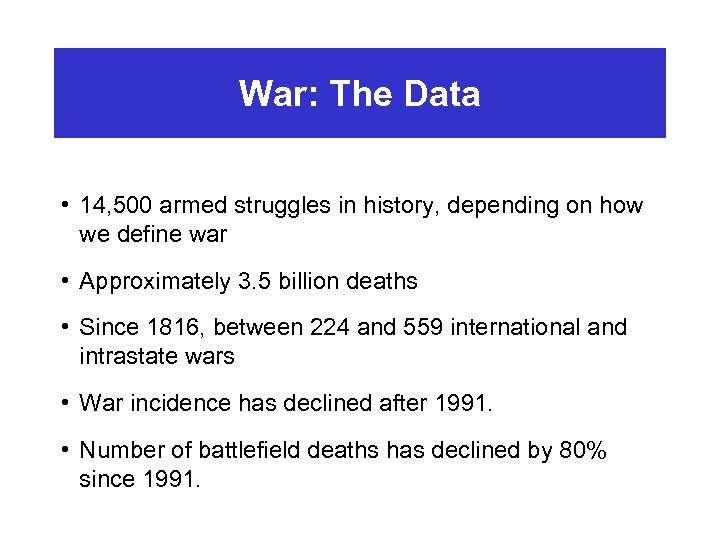 War: The Data

• 14,500 armed struggles in history, depending on how we define war

• Approximately 3.5 billion deaths

• Since 1816, between 224 and 559 international and intrastate wars

• War incidence has declined after 1991.

• Number of battlefield deaths has declined by 80% since 1991.